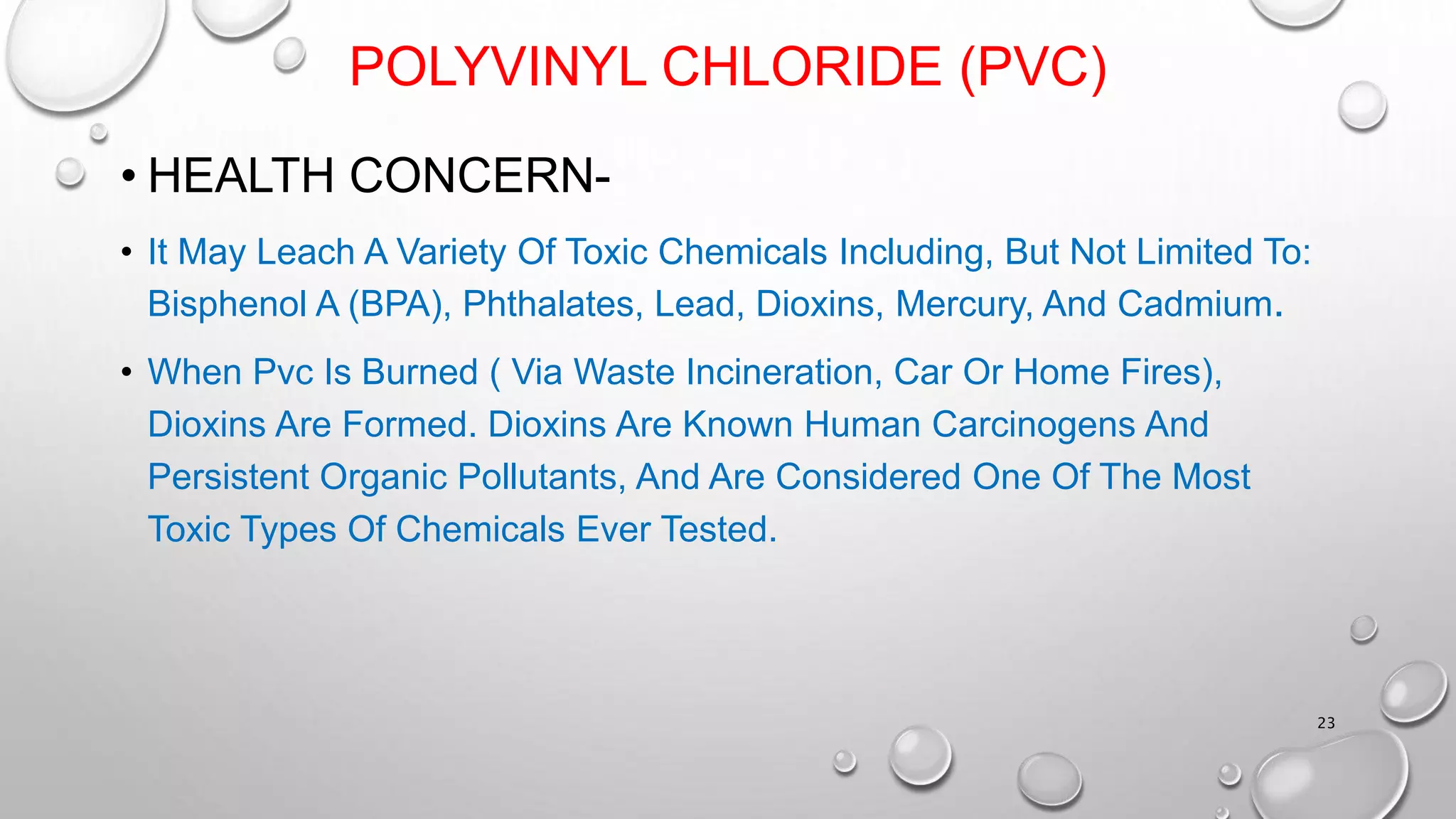 POLYVINYL CHLORIDE (PVC)

• HEALTH CONCERN-

• It May Leach A Variety Of Toxic Chemicals Including, But Not Limited To: Bisphenol A (BPA), Phthalates, Lead, Dioxins, Mercury, And Cadmium.

• When Pvc Is Burned ( Via Waste Incineration, Car Or Home Fires), Dioxins Are Formed. Dioxins Are Known Human Carcinogens And Persistent Organic Pollutants, And Are Considered One Of The Most Toxic Types Of Chemicals Ever Tested.

23